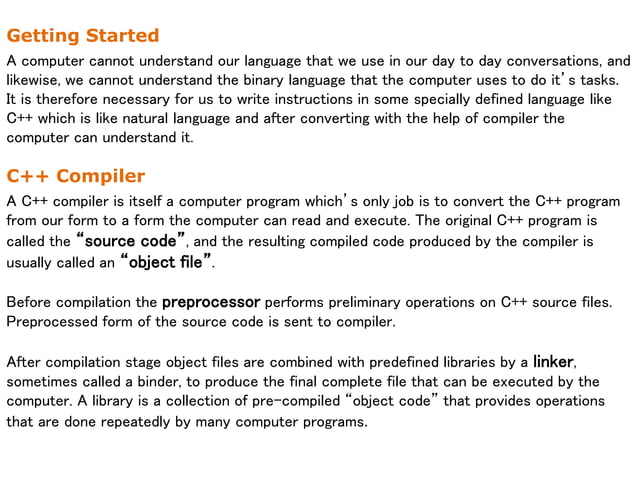 Getting Started

A computer cannot understand our language that we use in our day to day conversations, and likewise, we cannot understand the binary language that the computer uses to do it's tasks. It is therefore necessary for us to write instructions in some specially defined language like C++ which is like natural language and after converting with the help of compiler the computer can understand it.

C++ Compiler

A C++ compiler is itself a computer program which's only job is to convert the C++ program from our form to a form the computer can read and execute. The original C++ program is called the "source code", and the resulting compiled code produced by the compiler is usually called an "object file".

Before compilation the preprocessor performs preliminary operations on C++ source files. Preprocessed form of the source code is sent to compiler.

After compilation stage object files are combined with predefined libraries by a linker, sometimes called a binder, to produce the final complete file that can be executed by the computer. A library is a collection of pre-compiled "object code" that provides operations that are done repeatedly by many computer programs.